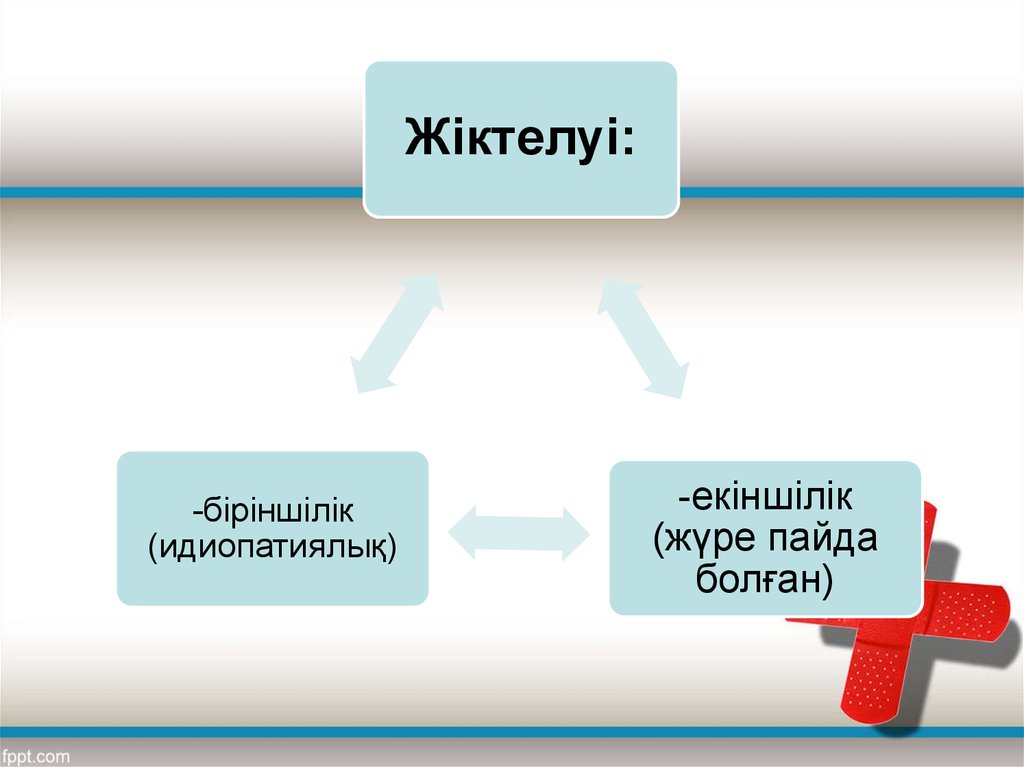 Жіктелуі:

-біріншілік (идиопатиялық)

-екіншілік (жүре пайда болған)

fppt.com